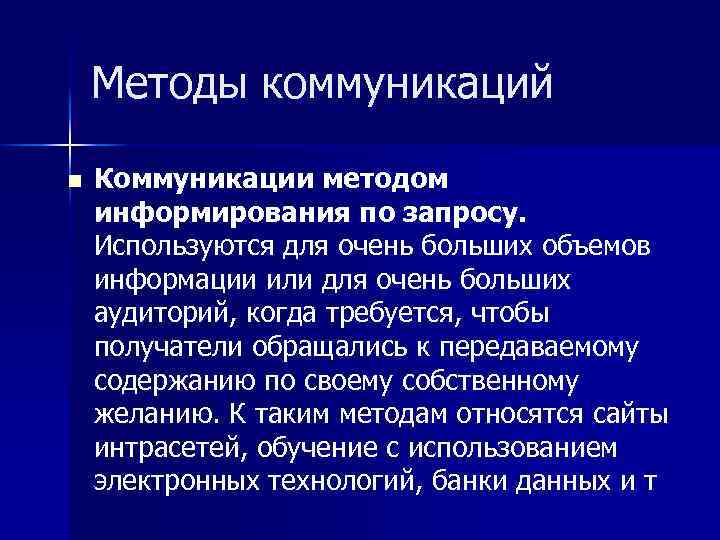 Методы коммуникаций

Коммуникации методом информирования по запросу. Используются для очень больших объемов информации или для очень больших аудиторий, когда требуется, чтобы получатели обращались к передаваемому содержанию по своему собственному желанию. К таким методам относятся сайты интрасетей, обучение с использованием электронных технологий, банки данных и т